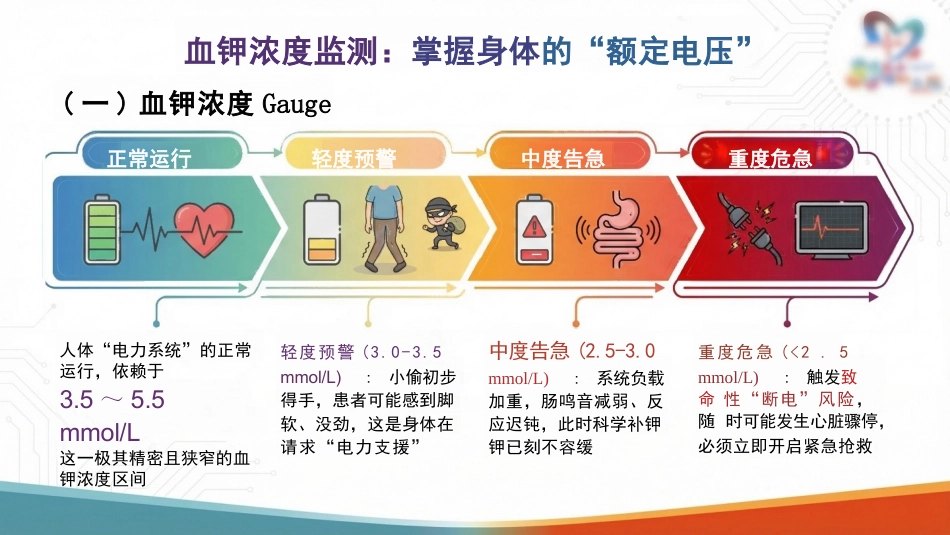 血钾浓度监测：掌握身体的“额定电压”

（一）血钾浓度 Gauge

正常运行

轻度预警

中度告急

重度危急

人体“电力系统”的正常运行，依赖于 3.5 ～ 5.5 mmol/L 这一极其精密且狭窄的血钾浓度区间

轻度预警（3.0-3.5 mmol/L）：小偷初步得手，患者可能感到脚软、没劲，这是身体在请求“电力支援”

中度告急（2.5-3.0 mmol/L）：系统负载加重，肠鸣音减弱、反应迟钝，此时科学补钾钾已刻不容缓

重度危急（<2．5 mmol/L）：触发致命性“断电”风险，随时可能发生心脏骤停，必须立即开启紧急抢救